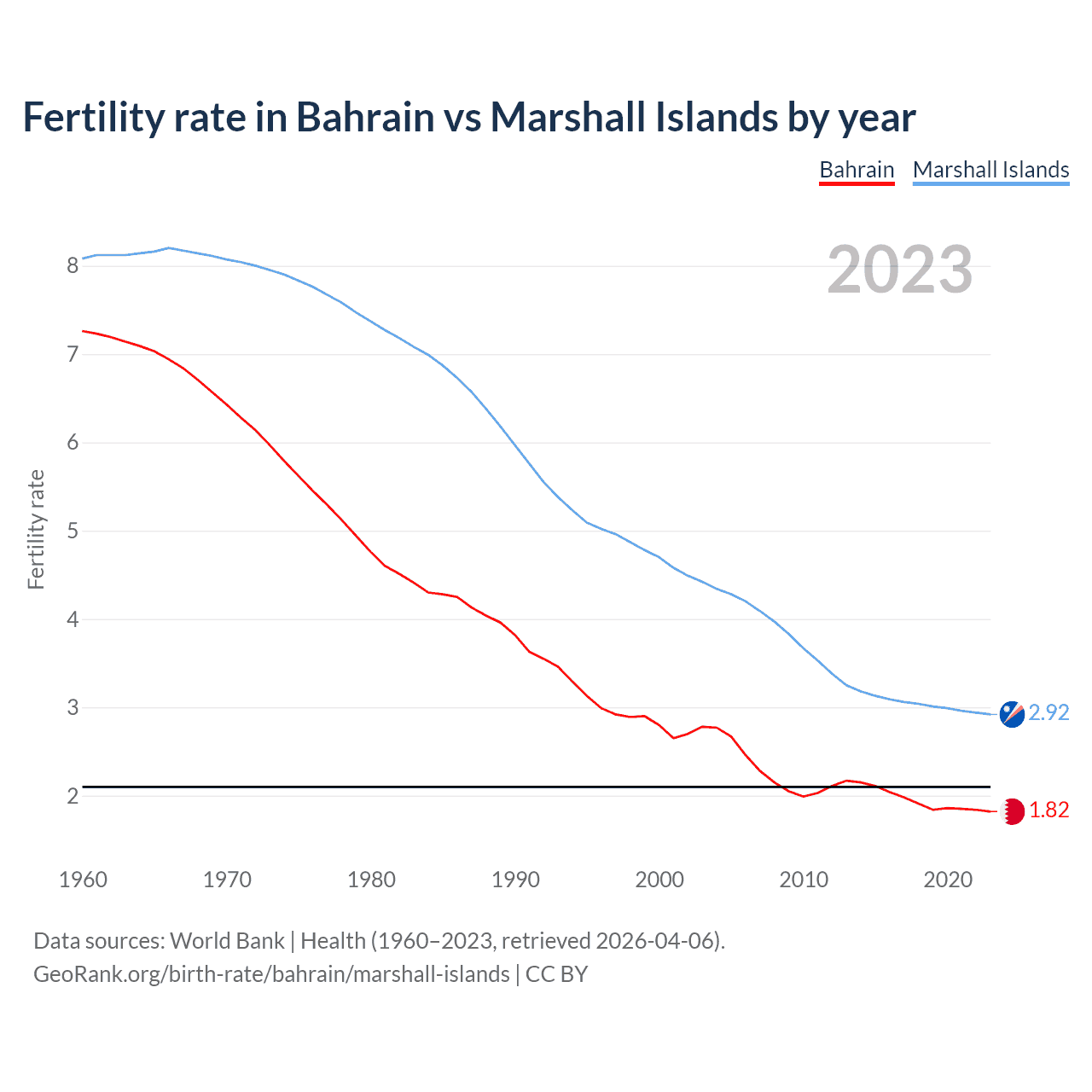 Fertility rate in Bahrain vs Marshall Islands by year

Bahrain Marshall Islands

2023

Fertility rate

8
7
6
5
4
3
2

2.92
1.82

1960 1970 1980 1990 2000 2010 2020

Data sources: World Bank | Health (1960–2023, retrieved 2026-04-06).
GeoRank.org/birth-rate/bahrain/marshall-islands | CC BY